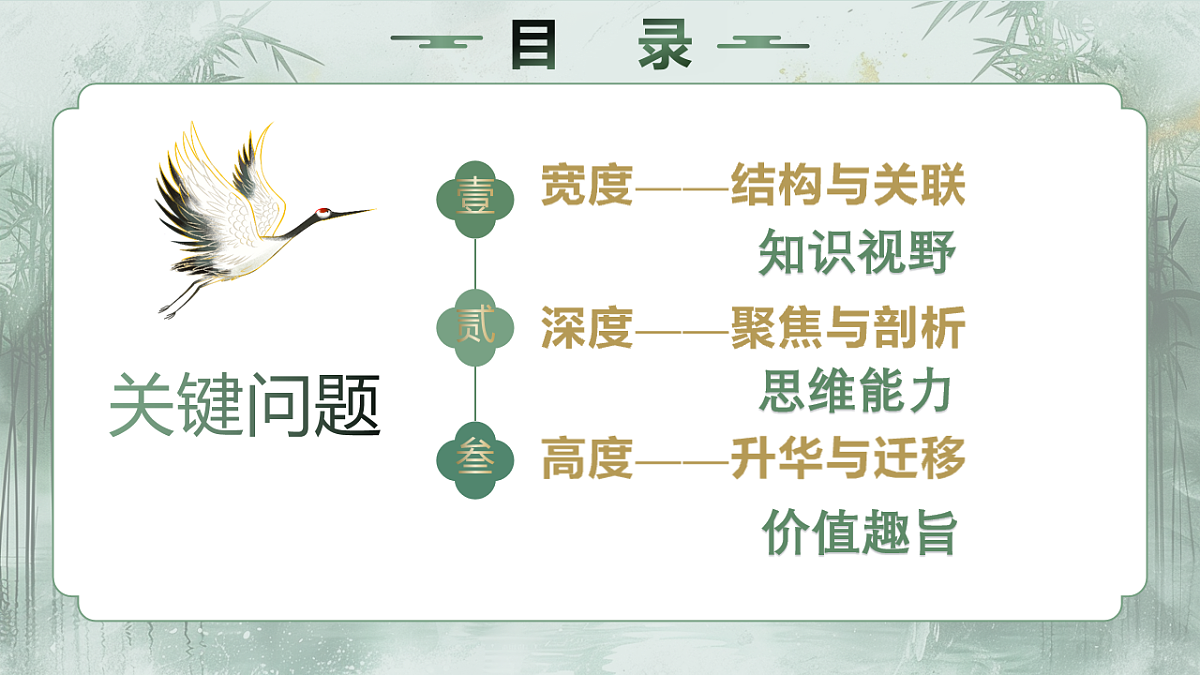 目 录

关键问题

壹 宽度——结构与关联

知识视野

贰 深度——聚焦与剖析

思维能力

叁 高度——升华与迁移

价值趣旨